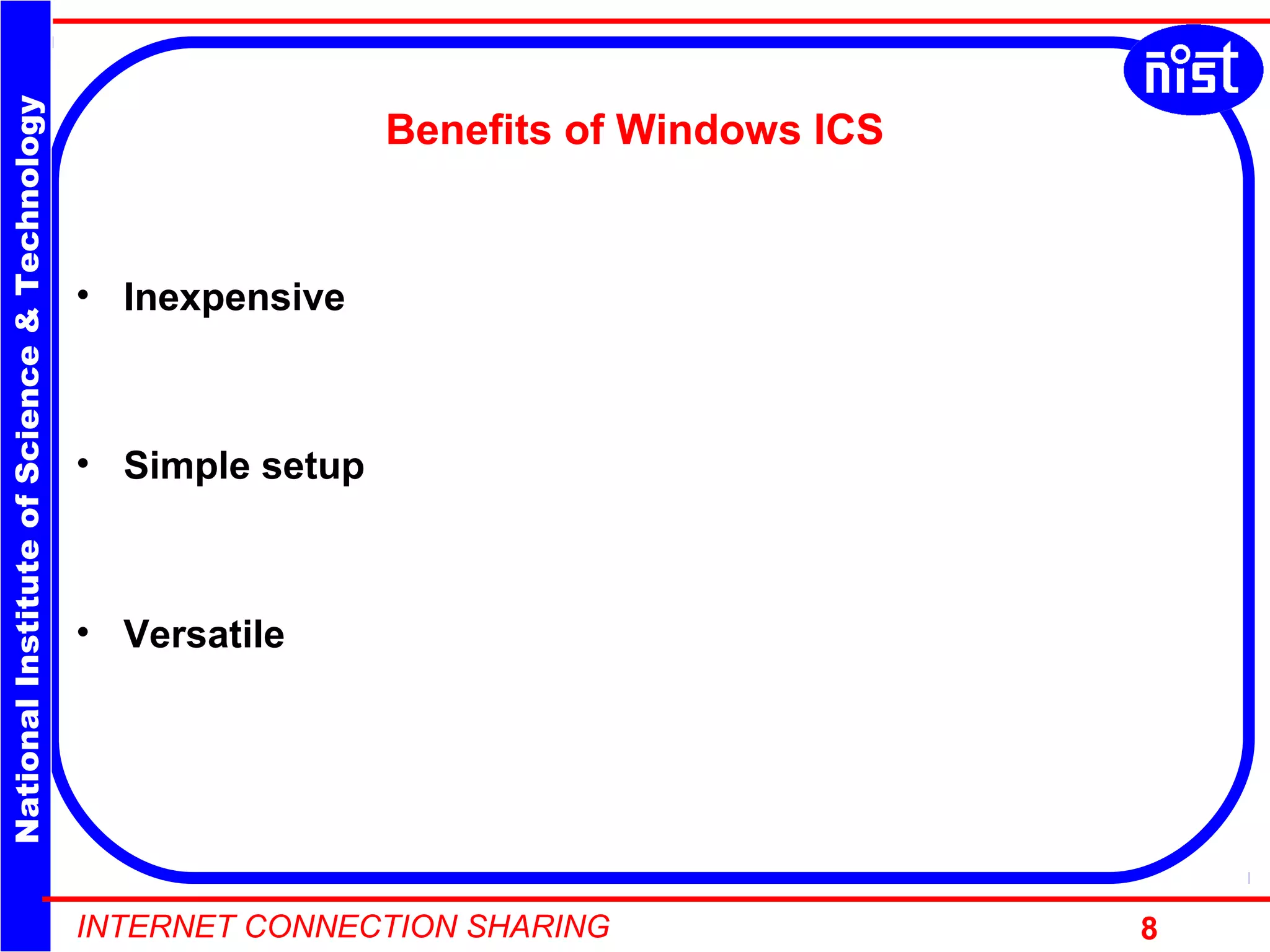 National Institute of Science & Technology

nist

Benefits of Windows ICS

• Inexpensive

• Simple setup

• Versatile

INTERNET CONNECTION SHARING

8